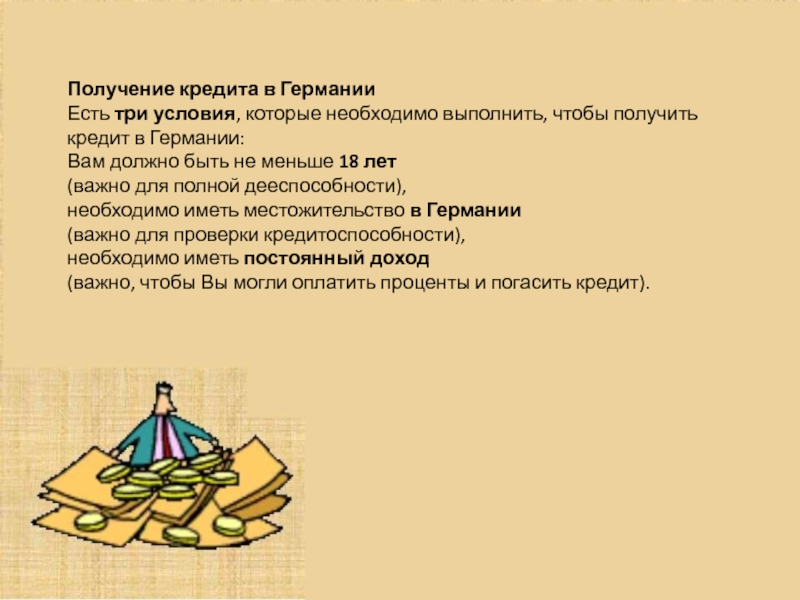 Получение кредита в Германии
Есть три условия, которые необходимо выполнить, чтобы получить кредит в Германии:
Вам должно быть не меньше 18 лет
(важно для полной дееспособности),
необходимо иметь местожительство в Германии
(важно для проверки кредитоспособности),
необходимо иметь постоянный доход
(важно, чтобы Вы могли оплатить проценты и погасить кредит).